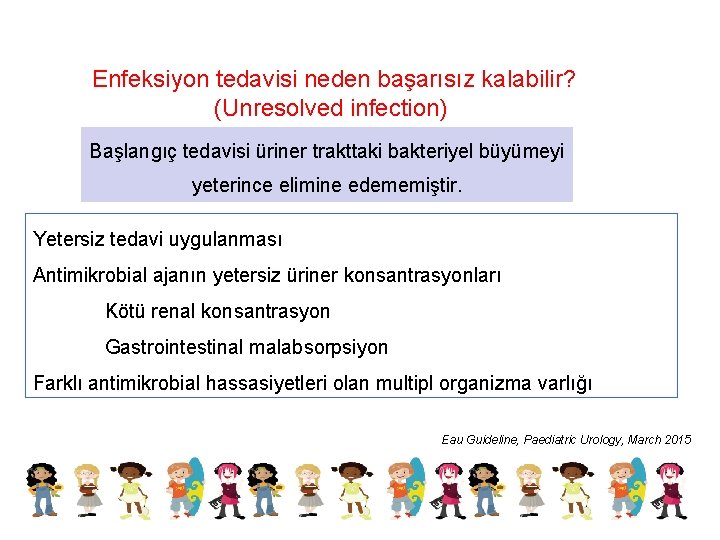 Enfeksiyon tedavisi neden başarısız kalabilir?
(Unresolved infection)

Başlangıç tedavisi üriner trakttaki bakteriyel büyümeyi yeterince elimine edememiştir.

Yetersiz tedavi uygulanması

Antimikrobial ajanın yetersiz üriner konsantrasyonları

Kötü renal konsantrasyon

Gastrointestinal malabsorpsiyon

Farklı antimikrobial hassasiyetleri olan multipl organizma varlığı

Eau Guideline, Paediatric Urology, March 2015